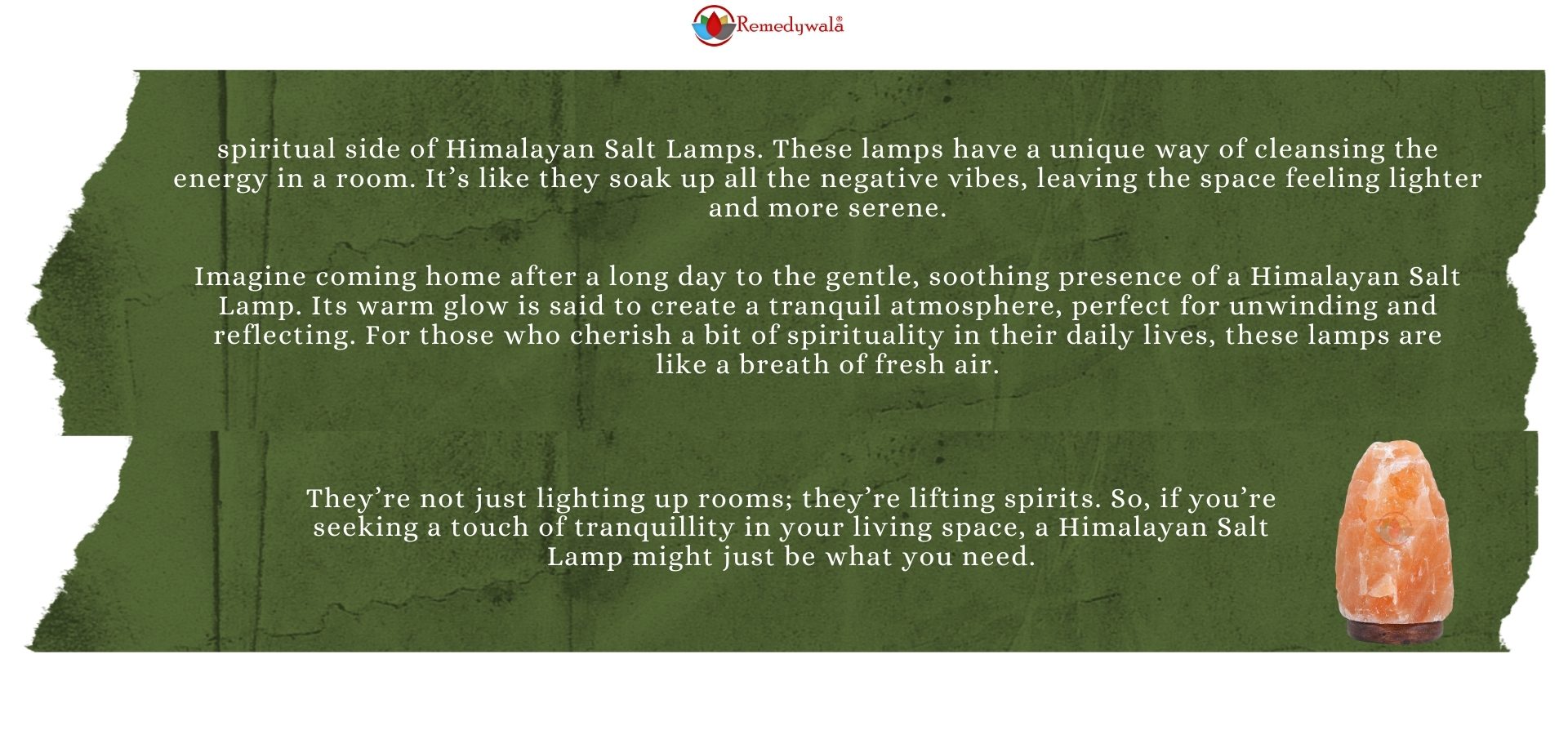 Remedywala®

spiritual side of Himalayan Salt Lamps. These lamps have a unique way of cleansing the energy in a room. It’s like they soak up all the negative vibes, leaving the space feeling lighter and more serene.

Imagine coming home after a long day to the gentle, soothing presence of a Himalayan Salt Lamp. Its warm glow is said to create a tranquil atmosphere, perfect for unwinding and reflecting. For those who cherish a bit of spirituality in their daily lives, these lamps are like a breath of fresh air.

They’re not just lighting up rooms; they’re lifting spirits. So, if you’re seeking a touch of tranquillity in your living space, a Himalayan Salt Lamp might just be what you need.